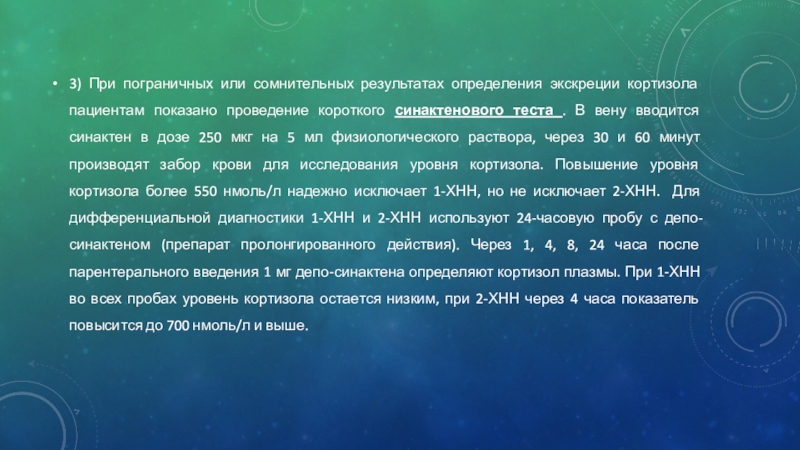 • 3) При пограничных или сомнительных результатах определения экскреции кортизола пациентам показано проведение короткого синактенового теста . В вену вводится синактен в дозе 250 мкг на 5 мл физиологического раствора, через 30 и 60 минут производят забор крови для исследования уровня кортизола. Повышение уровня кортизола более 550 нмоль/л надежно исключает 1-ХНН, но не исключает 2-ХНН. Для дифференциальной диагностики 1-ХНН и 2-ХНН используют 24-часовую пробу с депо-синактеном (препарат пролонгированного действия). Через 1, 4, 8, 24 часа после парентерального введения 1 мг депо-синактена определяют кортизол плазмы. При 1-ХНН во всех пробах уровень кортизола остается низким, при 2-ХНН через 4 часа показатель повысится до 700 нмоль/л и выше.